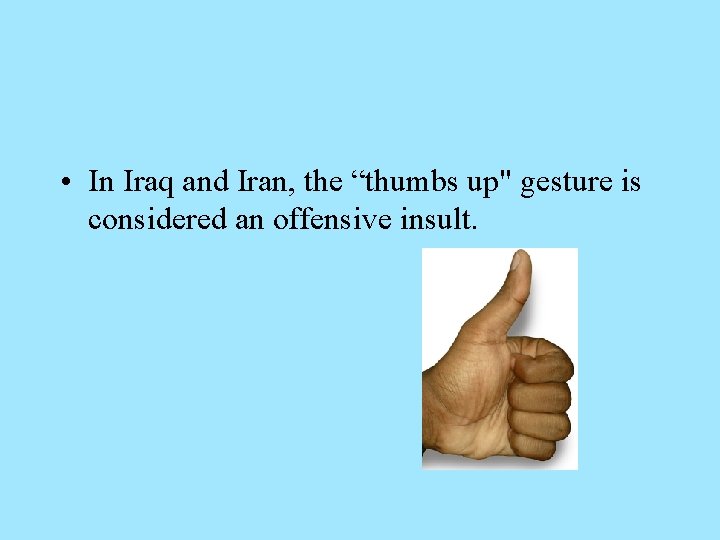 • In Iraq and Iran, the “thumbs up" gesture is considered an offensive insult.